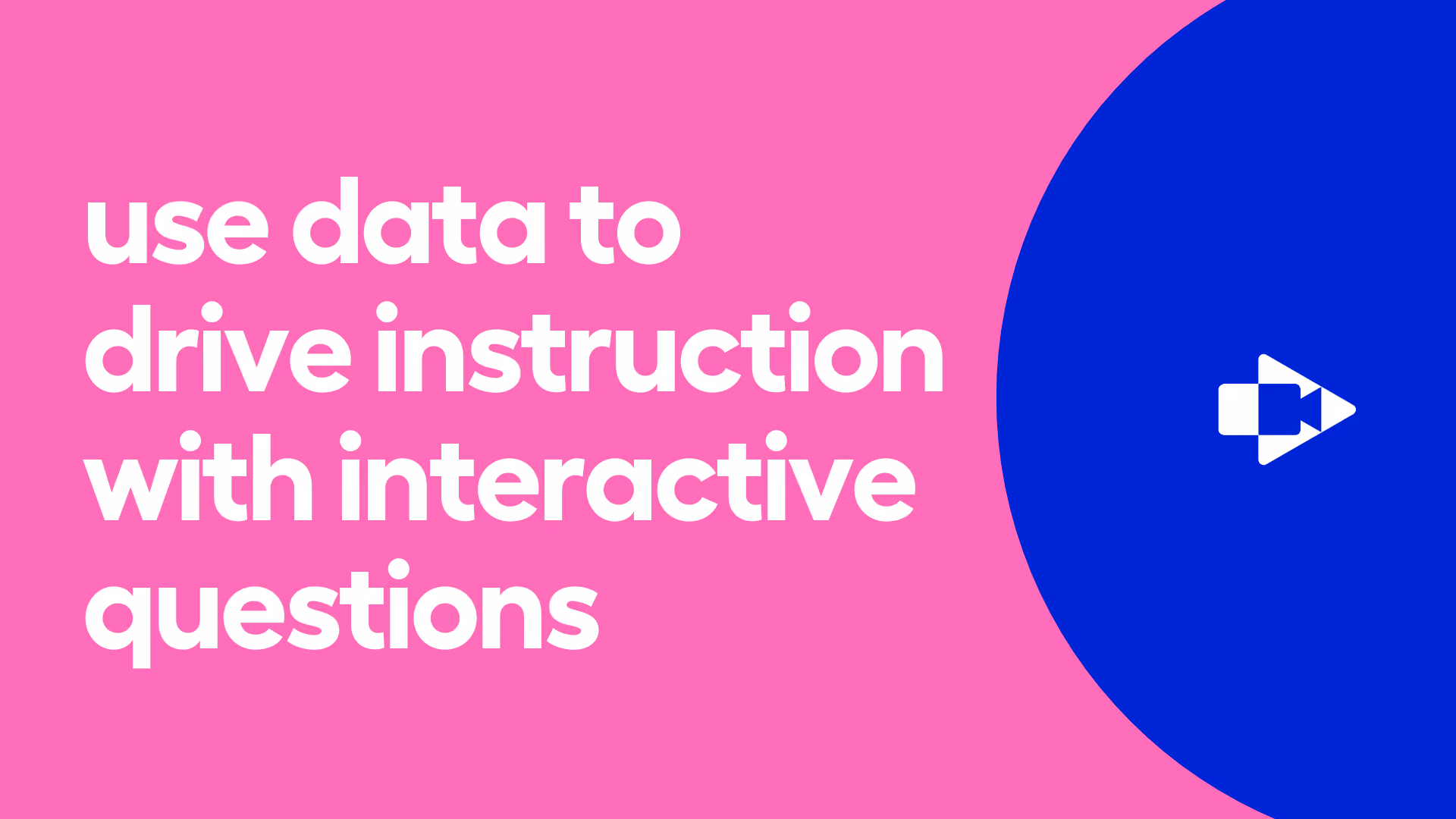 use data to drive instruction with interactive questions